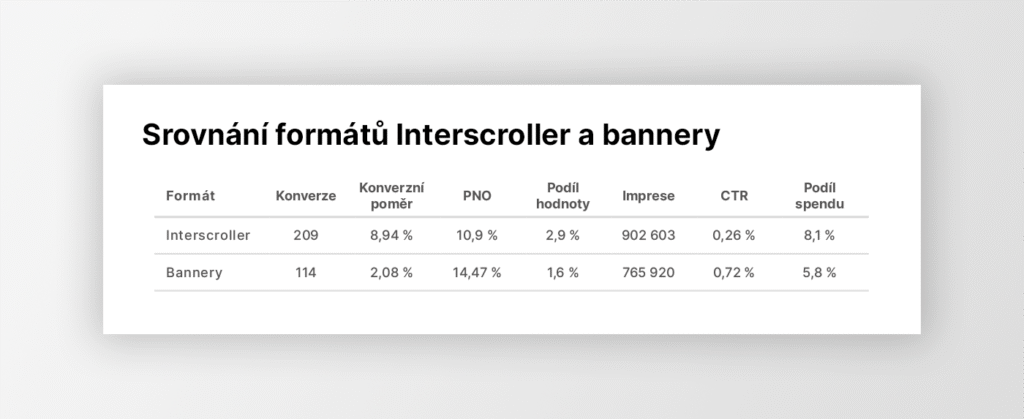 Srovnání formátů Interscroller a bannery

| Formát | Konverze | Konverzní poměr | PNO | Podíl hodnoty | Imprese | CTR | Podíl spendu |
|---|---|---|---|---|---|---|---|
| Interscroller | 209 | 8,94 % | 10,9 % | 2,9 % | 902 603 | 0,26 % | 8,1 % |
| Bannery | 114 | 2,08 % | 14,47 % | 1,6 % | 765 920 | 0,72 % | 5,8 % |